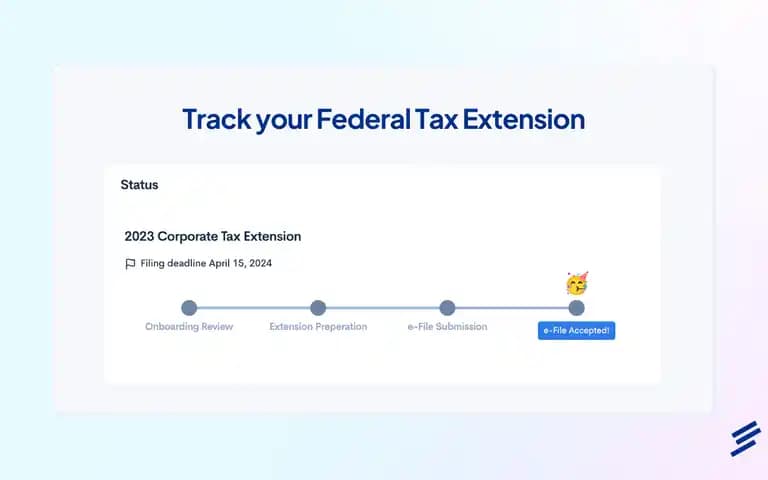 Track your Federal Tax Extension

Status

2023 Corporate Tax Extension

Filing deadline April 15, 2024

Onboarding Review
Extension Preperation
e-File Submission
e-File Accepted!